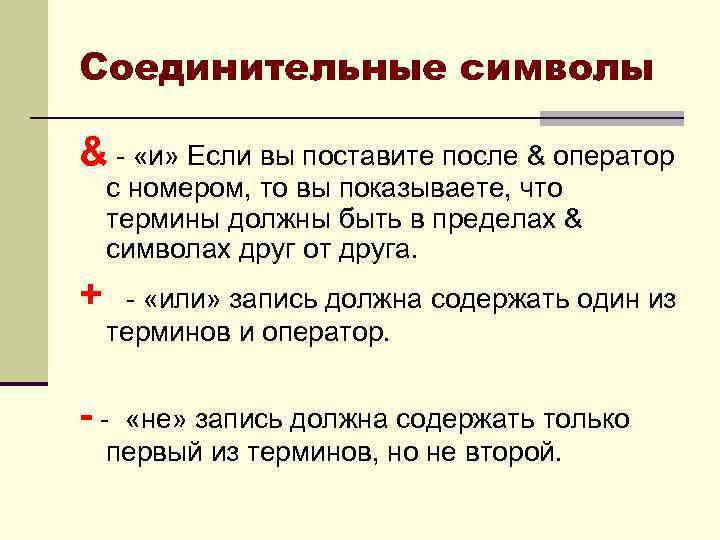 Соединительные символы

& - «и» Если вы поставите после & оператор с номером, то вы показываете, что термины должны быть в пределах & символах друг от друга.

+ - «или» запись должна содержать один из терминов и оператор.

- - «не» запись должна содержать только первый из терминов, но не второй.